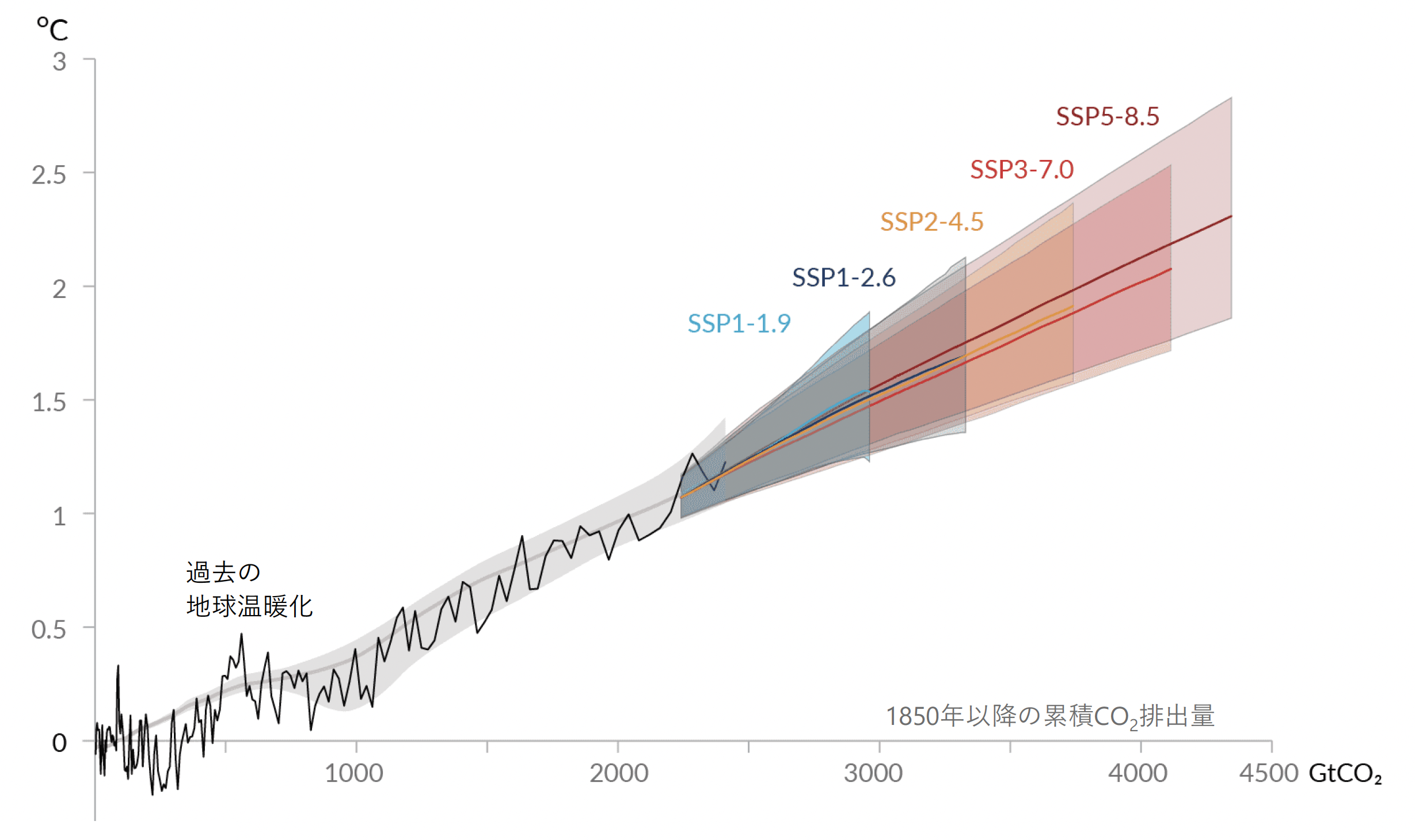 °C
3
2.5
2
1.5
1
0.5
0

SSP5-8.5
SSP3-7.0
SSP2-4.5
SSP1-2.6
SSP1-1.9

過去の
地球温暖化

1850年以降の累積$CO_2$排出量

1000
2000
3000
4000
4500 $GtCO_2$